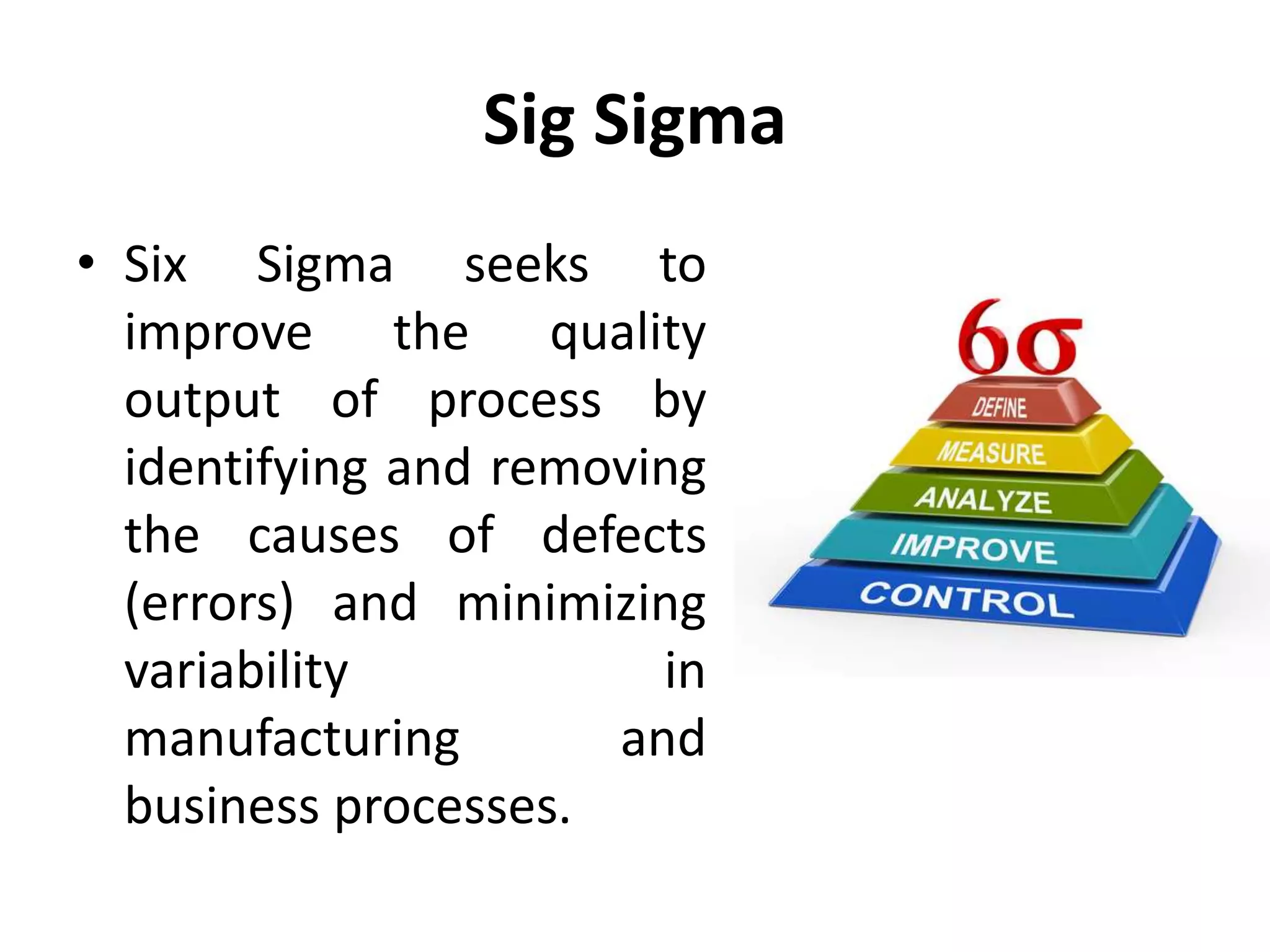 Sig Sigma

• Six Sigma seeks to improve the quality output of process by identifying and removing the causes of defects (errors) and minimizing variability in manufacturing and business processes.

6σ
DEFINE
MEASURE
ANALYZE
IMPROVE
CONTROL